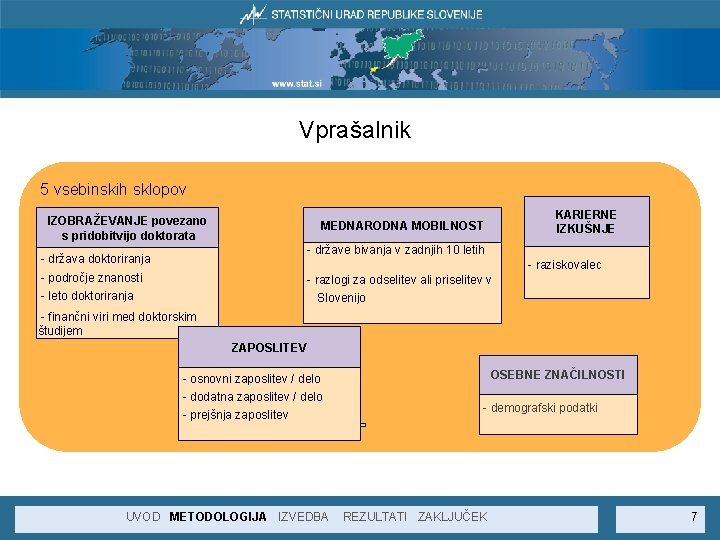 STATISTIČNI URAD REPUBLIKE SLOVENIJE

www.stat.si

Vprašalnik

5 vsebinskih sklopov

IZOBRAŽEVANJE povezano s pridobitvijo doktorata

- država doktoriranja
- področje znanosti
- leto doktoriranja
- finančni viri med doktorskim študijem

MEDNARODNA MOBILNOST

- države bivanja v zadnjih 10 letih
- razlogi za odselitev ali priselitev v Slovenijo

KARIERNE IZKUŠNJE

- raziskovalec

ZAPOSLITEV

- osnovni zaposlitev / delo
- dodatna zaposlitev / delo
- prejšnja zaposlitev

OSEBNE ZNAČILNOSTI

- demografski podatki

UVOD METODOLOGIJA IZVEDBA REZULTATI ZAKLJUČEK

7